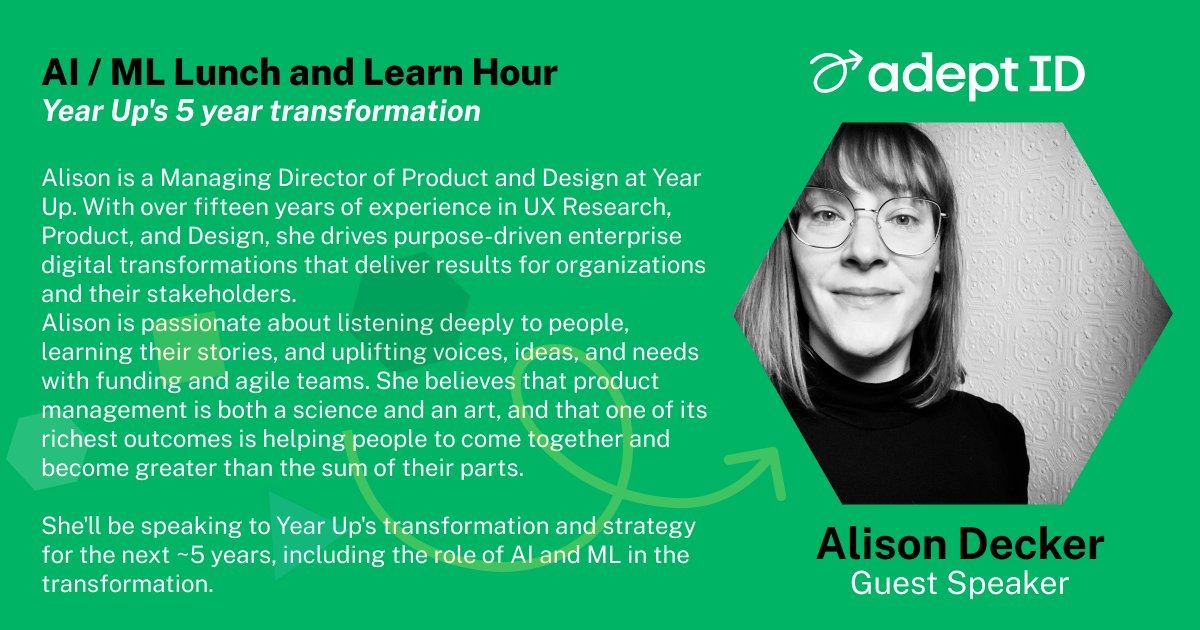 AI / ML Lunch and Learn Hour
Year Up's 5 year transformation

Alison is a Managing Director of Product and Design at Year Up. With over fifteen years of experience in UX Research, Product, and Design, she drives purpose-driven enterprise digital transformations that deliver results for organizations and their stakeholders.
Alison is passionate about listening deeply to people, learning their stories, and uplifting voices, ideas, and needs with funding and agile teams. She believes that product management is both a science and an art, and that one of its richest outcomes is helping people to come together and become greater than the sum of their parts.

She'll be speaking to Year Up's transformation and strategy for the next ~5 years, including the role of AI and ML in the transformation.

adept ID

Alison Decker
Guest Speaker